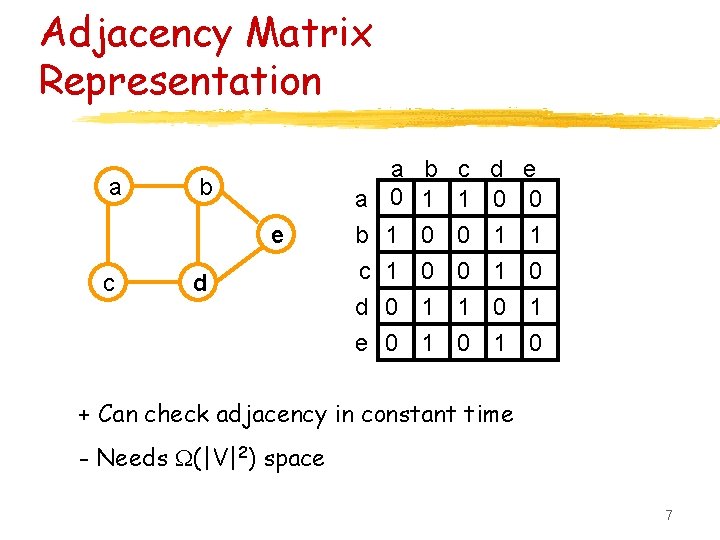 Adjacency Matrix Representation

a
b
e
c
d

| | a | b | c | d | e |
|---|---|---|---|---|---|
| a | 0 | 1 | 1 | 0 | 0 |
| b | 1 | 0 | 0 | 1 | 1 |
| c | 1 | 0 | 0 | 1 | 0 |
| d | 0 | 1 | 1 | 0 | 1 |
| e | 0 | 1 | 0 | 1 | 0 |

+ Can check adjacency in constant time

- Needs $\Omega(|V|^2)$ space

7